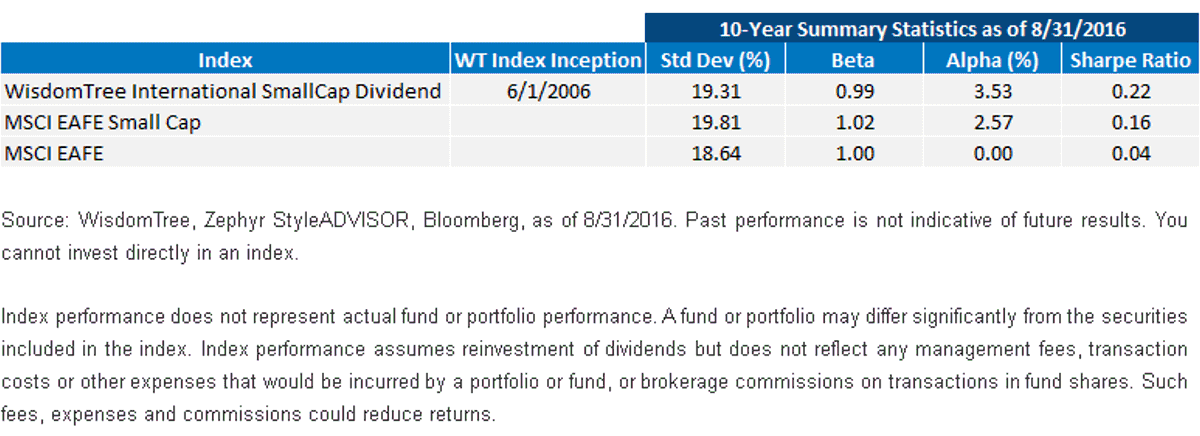 | | | 10-Year Summary Statistics as of 8/31/2016 | | | |
|---|---|---|---|---|---|
| Index | WT Index Inception | Std Dev (%) | Beta | Alpha (%) | Sharpe Ratio |
| WisdomTree International SmallCap Dividend | 6/1/2006 | 19.31 | 0.99 | 3.53 | 0.22 |
| MSCI EAFE Small Cap | | 19.81 | 1.02 | 2.57 | 0.16 |
| MSCI EAFE | | 18.64 | 1.00 | 0.00 | 0.04 |

Source: WisdomTree, Zephyr StyleADVISOR, Bloomberg, as of 8/31/2016. Past performance is not indicative of future results. You cannot invest directly in an index.

Index performance does not represent actual fund or portfolio performance. A fund or portfolio may differ significantly from the securities included in the index. Index performance assumes reinvestment of dividends but does not reflect any management fees, transaction costs or other expenses that would be incurred by a portfolio or fund, or brokerage commissions on transactions in fund shares. Such fees, expenses and commissions could reduce returns.